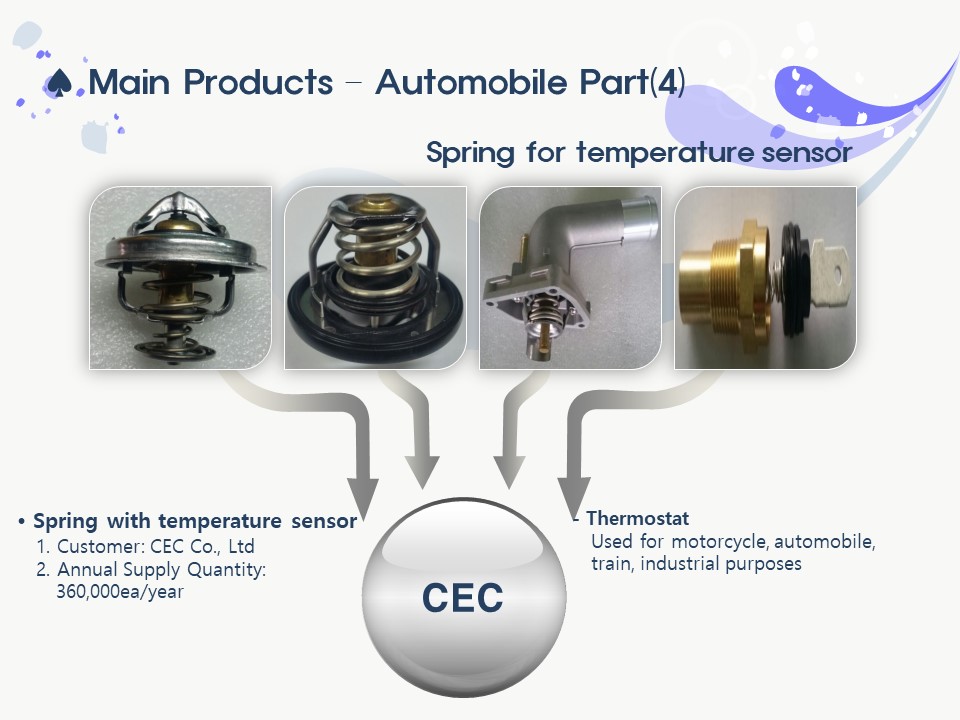 ♠ Main Products – Automobile Part(4)

Spring for temperature sensor

• Spring with temperature sensor
1. Customer: CEC Co., Ltd
2. Annual Supply Quantity: 360,000ea/year

CEC

- Thermostat
Used for motorcycle, automobile, train, industrial purposes